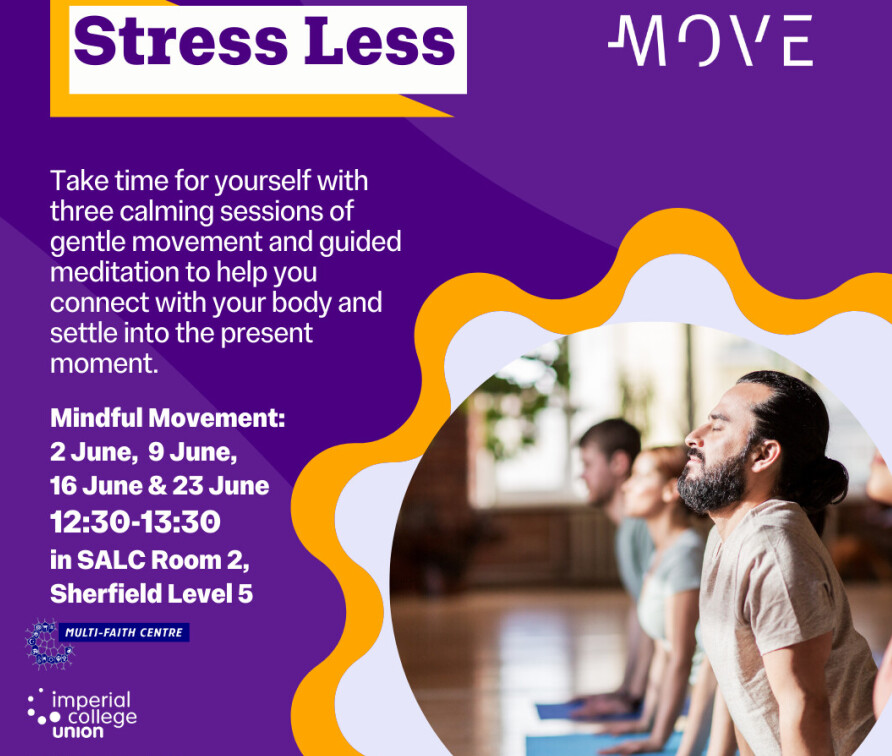 Stress Less

MOVE

Take time for yourself with three calming sessions of gentle movement and guided meditation to help you connect with your body and settle into the present moment.

Mindful Movement:
2 June, 9 June,
16 June & 23 June
12:30-13:30
in SALC Room 2,
Sherfield Level 5

MULTI-FAITH CENTRE

imperial college union